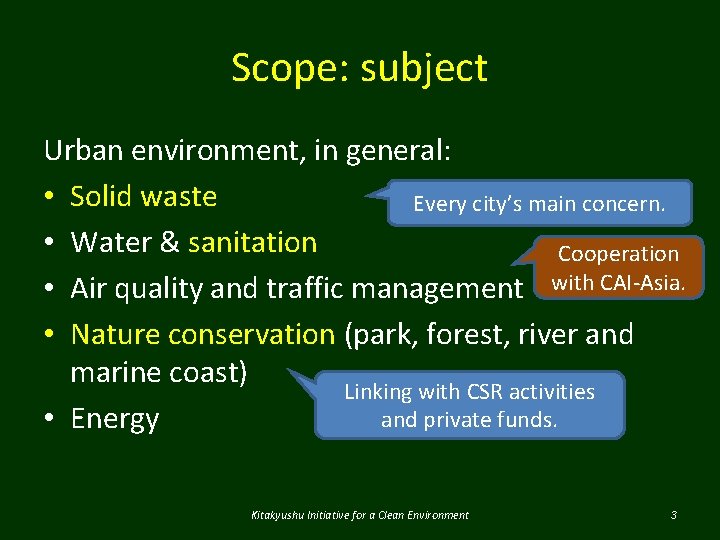 Scope: subject

Urban environment, in general:

• Solid waste

Every city's main concern.

• Water & sanitation

Cooperation with CAI-Asia.

• Air quality and traffic management

• Nature conservation (park, forest, river and marine coast)

Linking with CSR activities and private funds.

• Energy

Kitakyushu Initiative for a Clean Environment

3